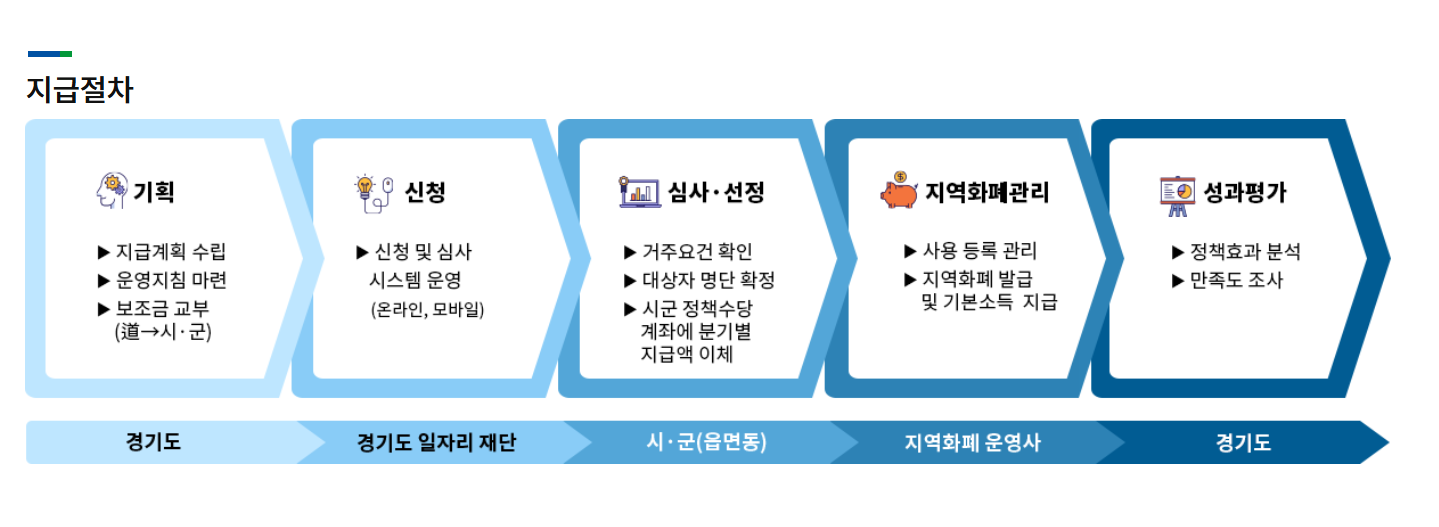 지급절차

기획

▶ 지급계획 수립
▶ 운영지침 마련
▶ 보조금 교부 (道→시·군)

신청

▶ 신청 및 심사 시스템 운영
(온라인, 모바일)

심사·선정

▶ 거주요건 확인
▶ 대상자 명단 확정
▶ 시군 정책수당 계좌에 분기별 지급액 이체

지역화폐관리

▶ 사용 등록 관리
▶ 지역화폐 발급 및 기본소득 지급

성과평가

▶ 정책효과 분석
▶ 만족도 조사

경기도

경기도 일자리 재단

시·군(읍면동)

지역화폐 운영사

경기도